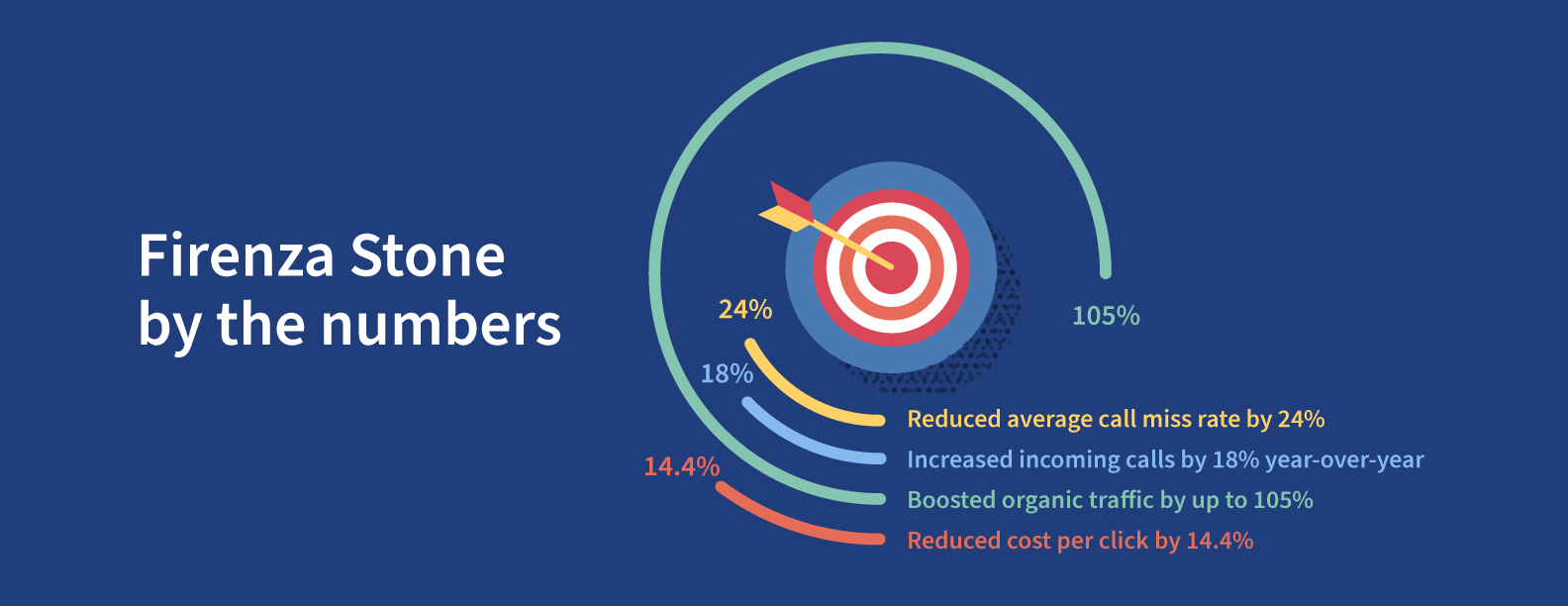 Firenza Stone by the numbers

24%

105%

18%

14.4%

Reduced average call miss rate by 24%

Increased incoming calls by 18% year-over-year

Boosted organic traffic by up to 105%

Reduced cost per click by 14.4%